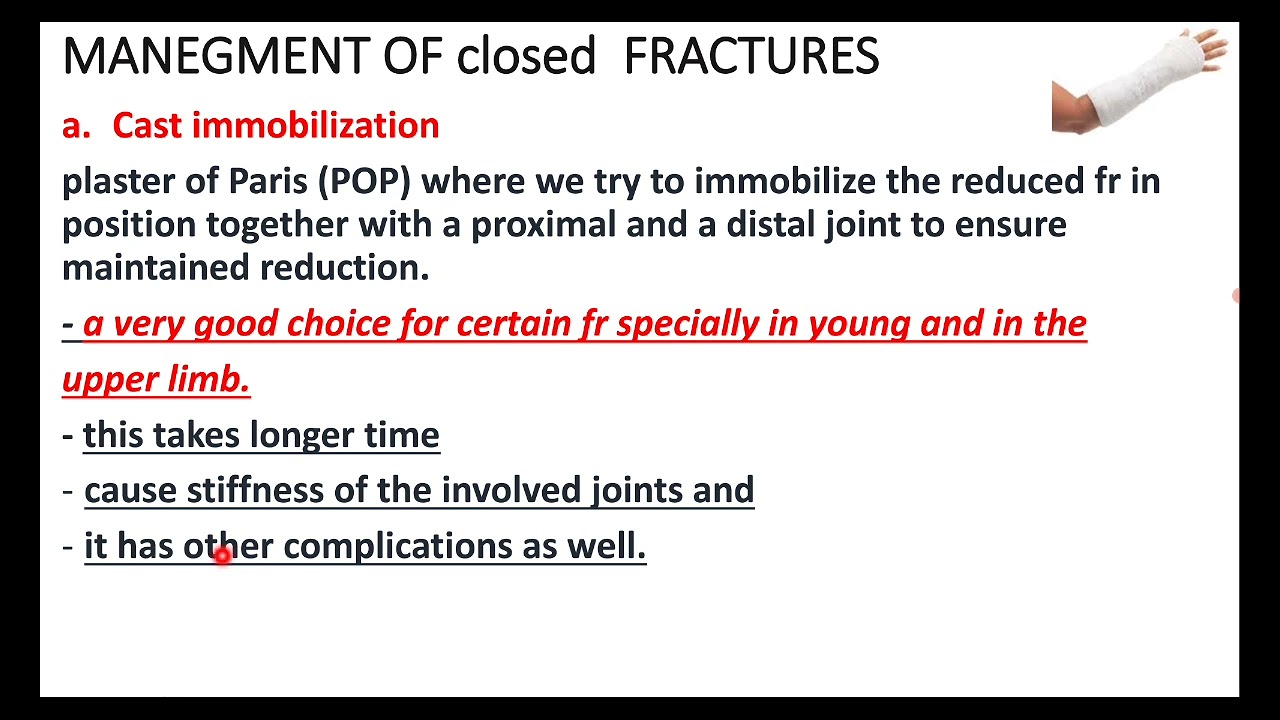 MANEGMENT OF closed FRACTURES

a. Cast immobilization

plaster of Paris (POP) where we try to immobilize the reduced fr in position together with a proximal and a distal joint to ensure maintained reduction.

- a very good choice for certain fr specially in young and in the upper limb.

- this takes longer time

- cause stiffness of the involved joints and

- it has other complications as well.